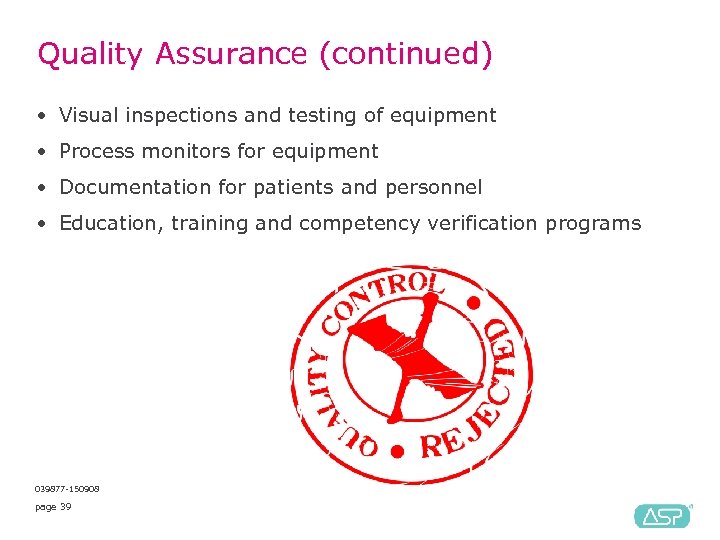 Quality Assurance (continued)

• Visual inspections and testing of equipment
• Process monitors for equipment
• Documentation for patients and personnel
• Education, training and competency verification programs

QUALITY CONTROL • REJECTED •

039877-150908
page 39

ASP